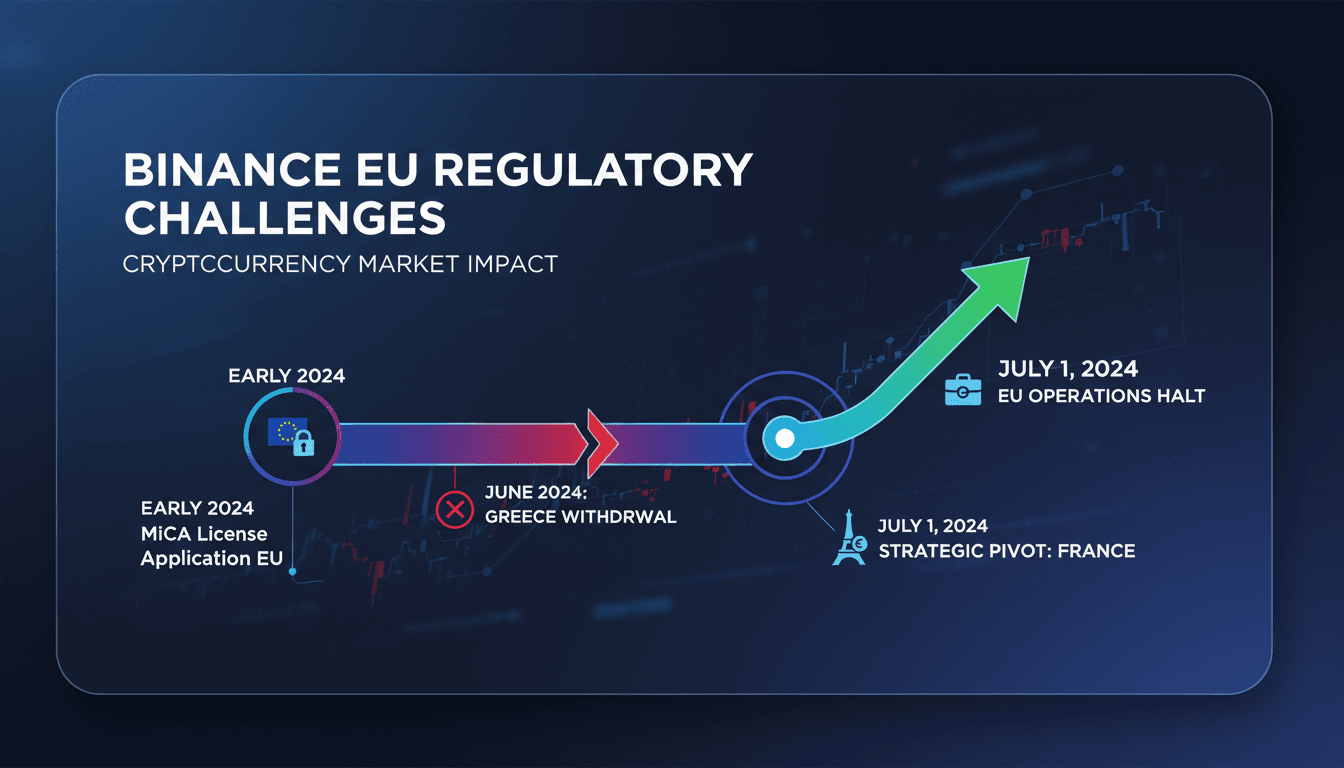 BINANCE EU REGULATORY CHALLENGES

CRYPTCCURRENCY MARKET IMPACT

EARLY 2024

EARLY 2024
MiCA License
Application EU

JUNE 2024:
GREECE WITHDRWAL

JULY 1, 2024
EU OPERATIONS HALT

JULY 1, 2024
STRATEGIC PIVOT: FRANCE